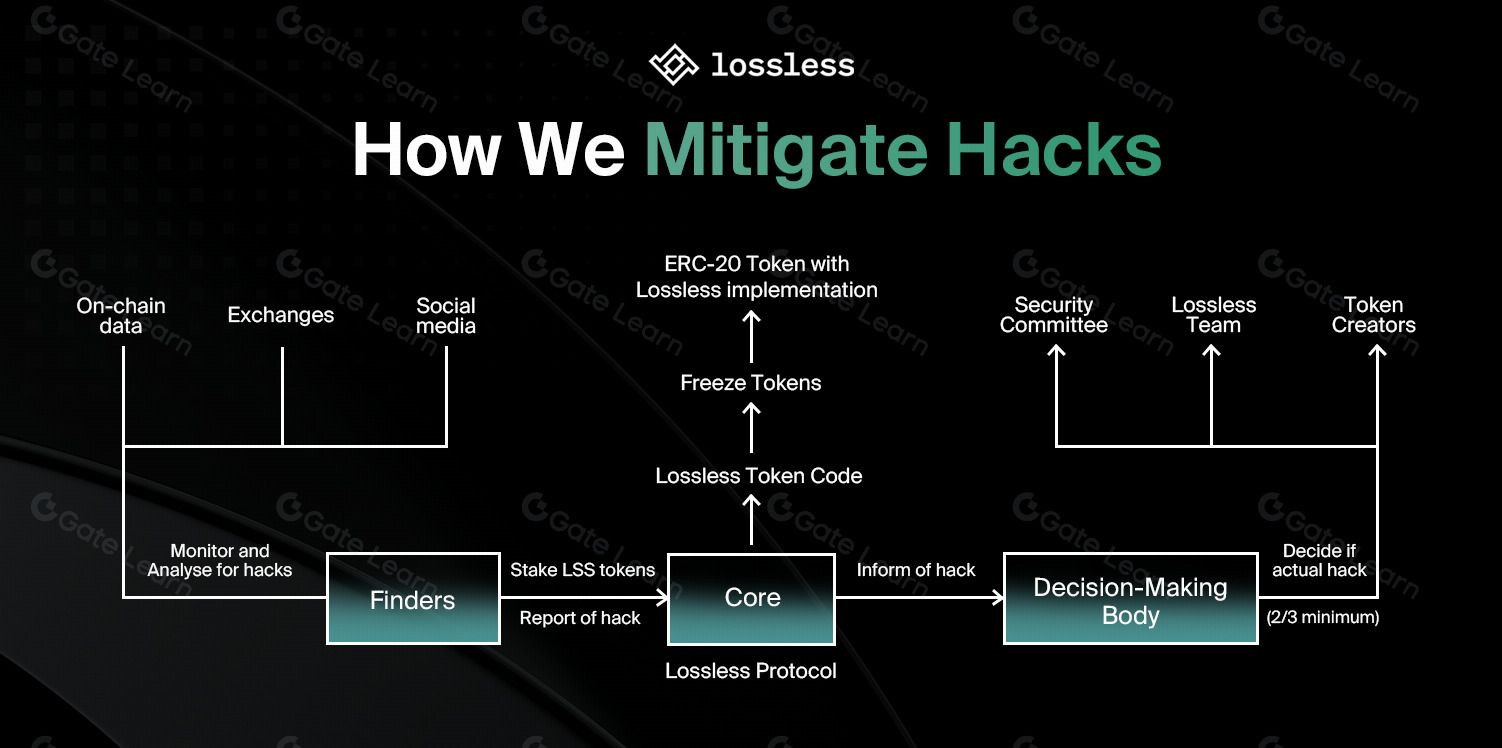 lossless

How We Mitigate Hacks

On-chain data

Exchanges

Social media

ERC-20 Token with Lossless implementation

Freeze Tokens

Lossless Token Code

Security Committee

Lossless Team

Token Creators

Monitor and Analyse for hacks

Finders

Stake LSS tokens

Report of hack

Core

Lossless Protocol

Inform of hack

Decision-Making Body

Decide if actual hack

(2/3 minimum)

Gate Learn